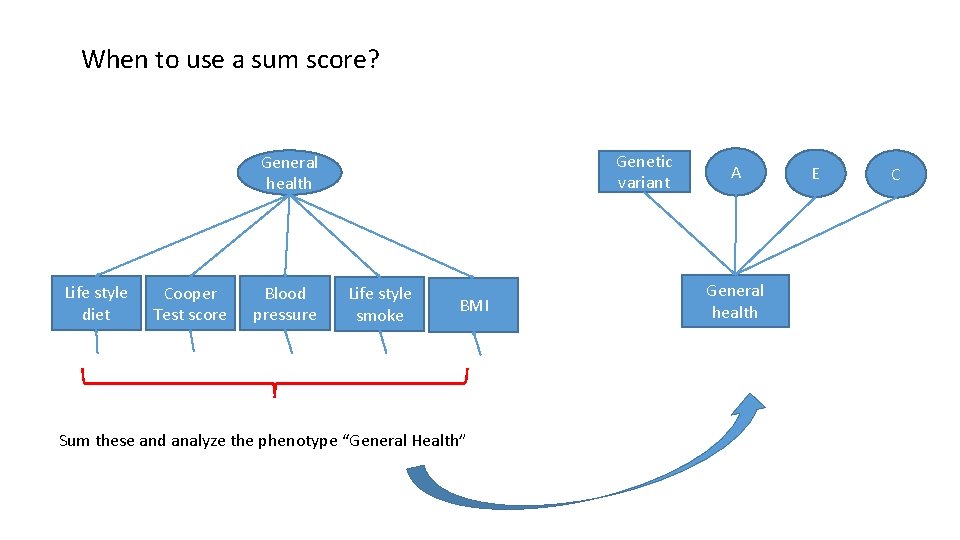 When to use a sum score?

General health

Life style diet

Cooper Test score

Blood pressure

Life style smoke

BMI

Sum these and analyze the phenotype “General Health”

Genetic variant

A

E

C

General health